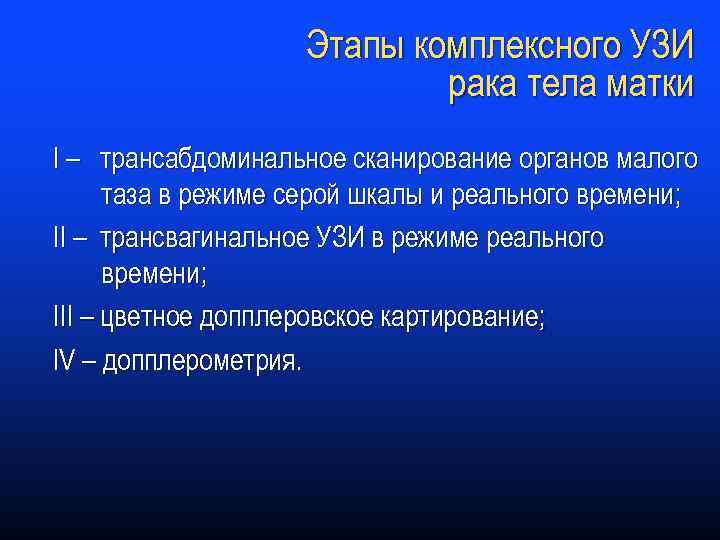 Этапы комплексного УЗИ рака тела матки

I – трансабдоминальное сканирование органов малого таза в режиме серой шкалы и реального времени;

II – трансвагинальное УЗИ в режиме реального времени;

III – цветное допплеровское картирование;

IV – допплерометрия.